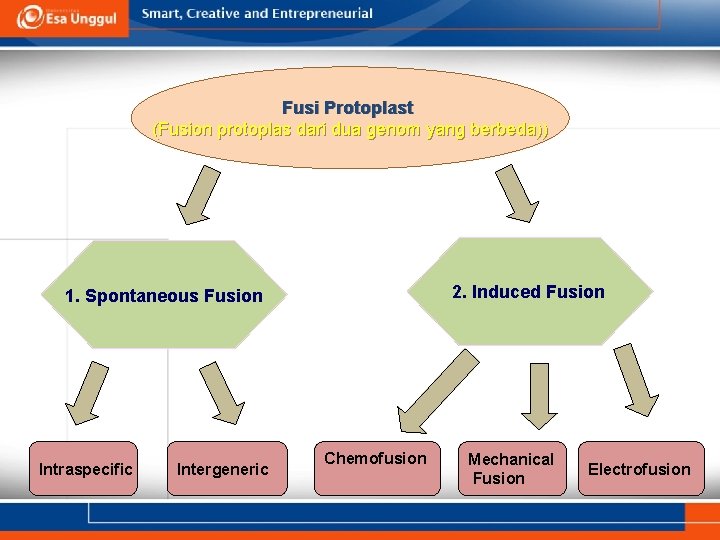 Esa Unggul
Smart, Creative and Entrepreneurial

Fusi Protoplast
(Fusion protoplas dari dua genom yang berbeda))

1. Spontaneous Fusion

2. Induced Fusion

Intraspecific

Intergeneric

Chemofusion

Mechanical Fusion

Electrofusion